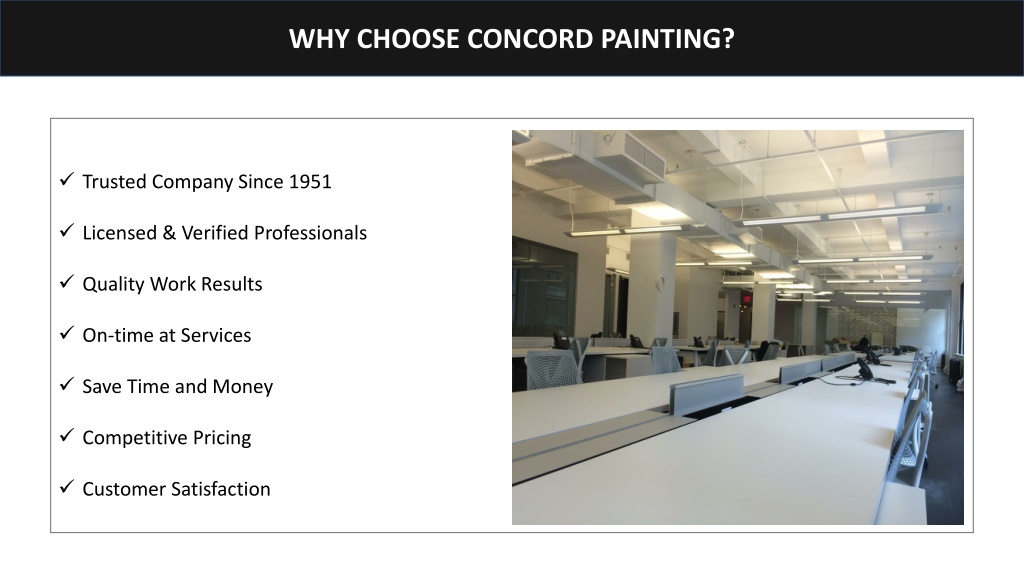 WHY CHOOSE CONCORD PAINTING?

✓ Trusted Company Since 1951

✓ Licensed & Verified Professionals

✓ Quality Work Results

✓ On-time at Services

✓ Save Time and Money

✓ Competitive Pricing

✓ Customer Satisfaction